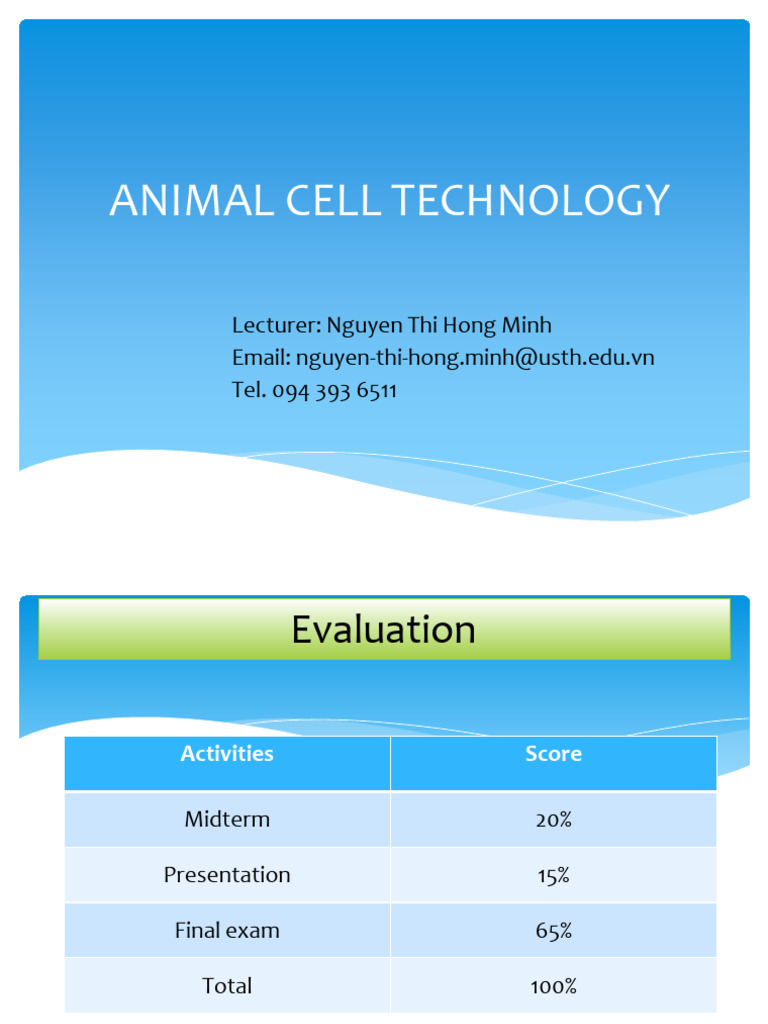 ANIMAL CELL TECHNOLOGY

Lecturer: Nguyen Thi Hong Minh
Email: nguyen-thi-hong.minh@usth.edu.vn
Tel. 094 393 6511

Evaluation

| Activities | Score |
|---|---|
| Midterm | 20% |
| Presentation | 15% |
| Final exam | 65% |
| Total | 100% |